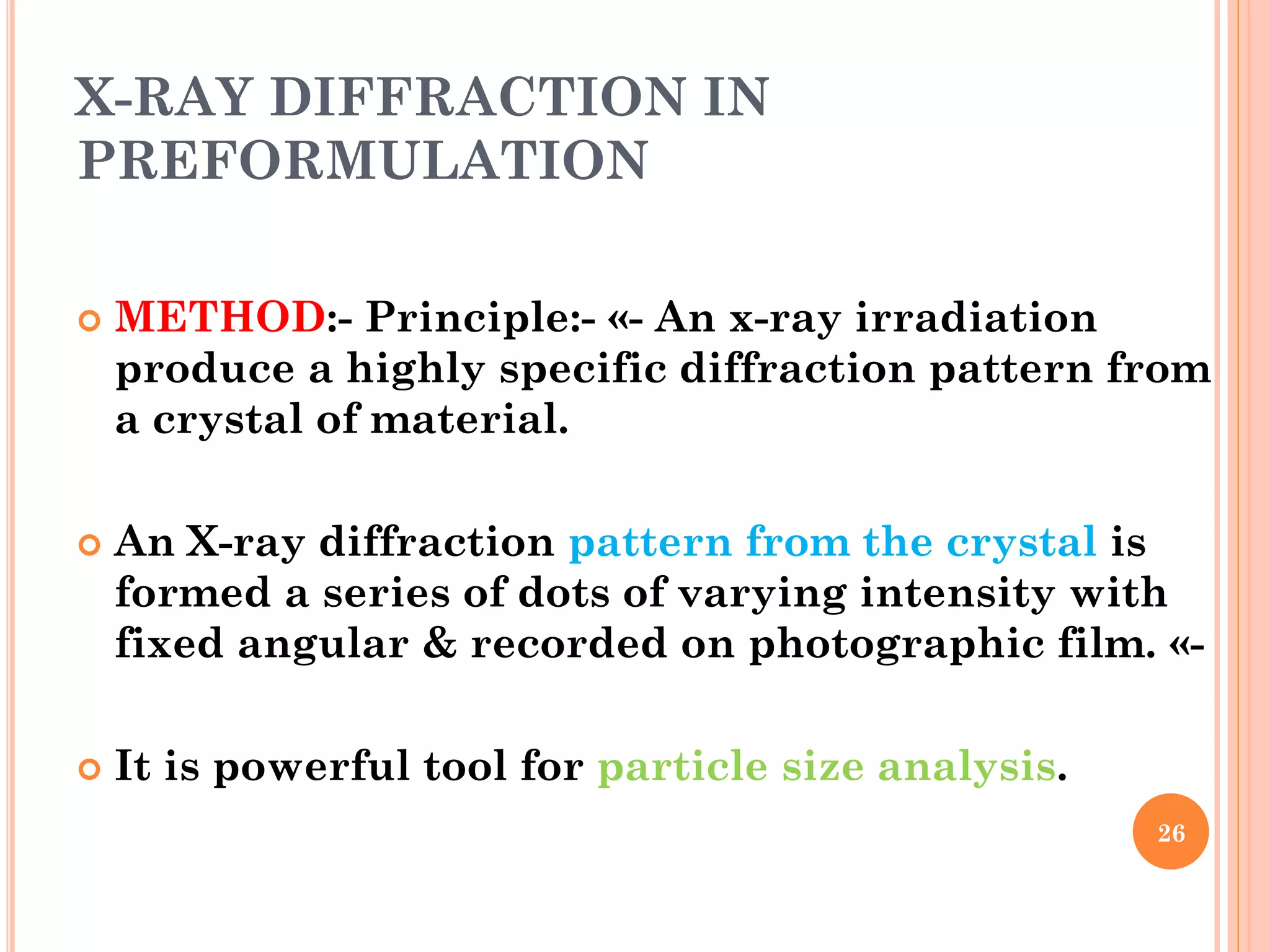 X-RAY DIFFRACTION IN PREFORMULATION

METHOD:- Principle:- «- An x-ray irradiation produce a highly specific diffraction pattern from a crystal of material.

An X-ray diffraction pattern from the crystal is formed a series of dots of varying intensity with fixed angular & recorded on photographic film. «-

It is powerful tool for particle size analysis.

26